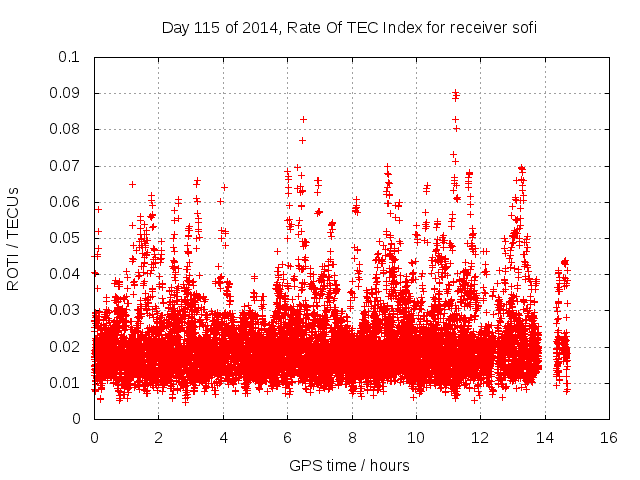 Day 115 of 2014, Rate Of TEC Index for receiver sofi

ROTI / TECUs

0.1
0.09
0.08
0.07
0.06
0.05
0.04
0.03
0.02
0.01
0

0 2 4 6 8 10 12 14 16

GPS time / hours